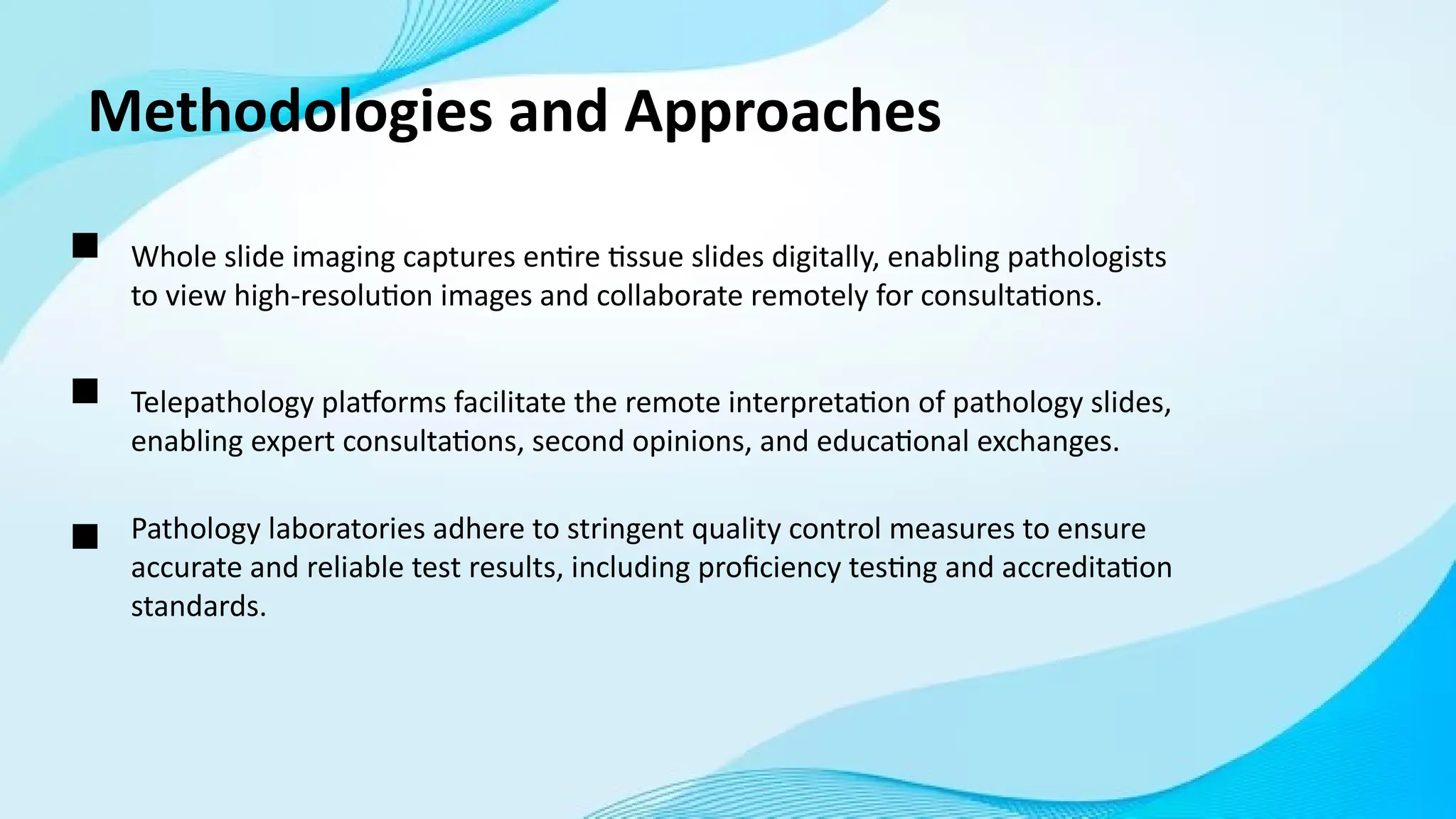 Methodologies and Approaches

■ Whole slide imaging captures entire tissue slides digitally, enabling pathologists to view high-resolution images and collaborate remotely for consultations.

■ Telepathology platforms facilitate the remote interpretation of pathology slides, enabling expert consultations, second opinions, and educational exchanges.

■ Pathology laboratories adhere to stringent quality control measures to ensure accurate and reliable test results, including proficiency testing and accreditation standards.